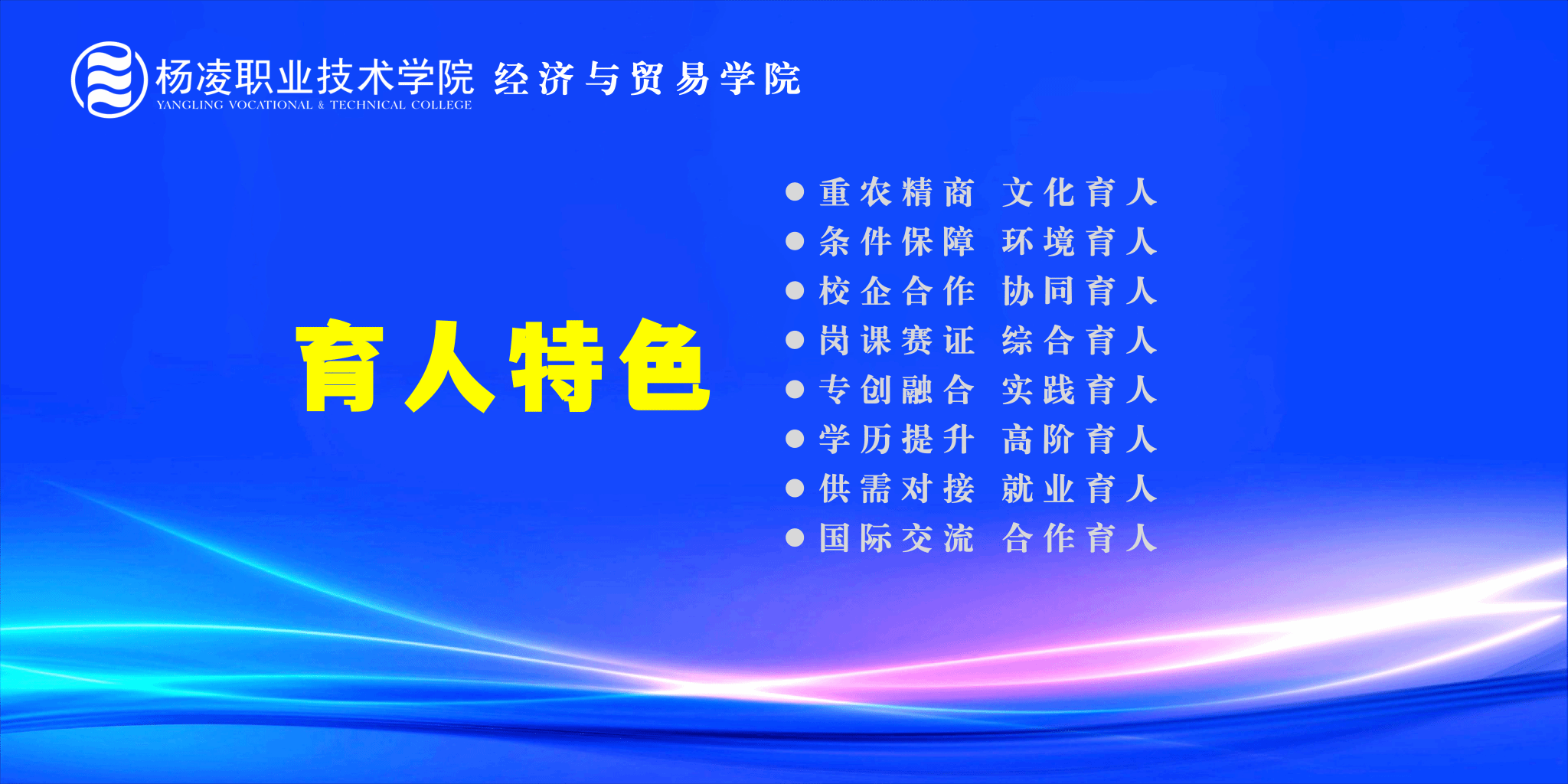 杨凌职业技术学院 经济与贸易学院
YANGLING VOCATIONAL & TECHNICAL COLLEGE

育人特色

● 重农精商 文化育人
● 条件保障 环境育人
● 校企合作 协同育人
● 岗课赛证 综合育人
● 专创融合 实践育人
● 学历提升 高阶育人
● 供需对接 就业育人
● 国际交流 合作育人